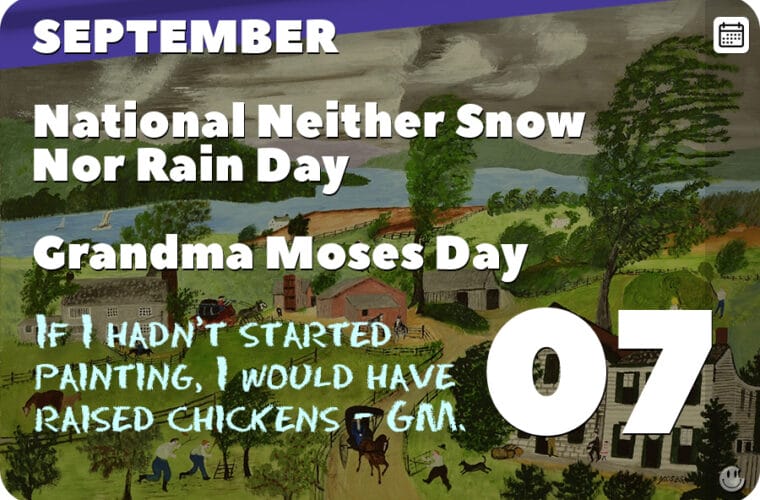 SEPTEMBER

National Neither Snow Nor Rain Day

Grandma Moses Day

IF I HADN'T STARTED PAINTING, I WOULD HAVE RAISED CHICKENS - GM.

07